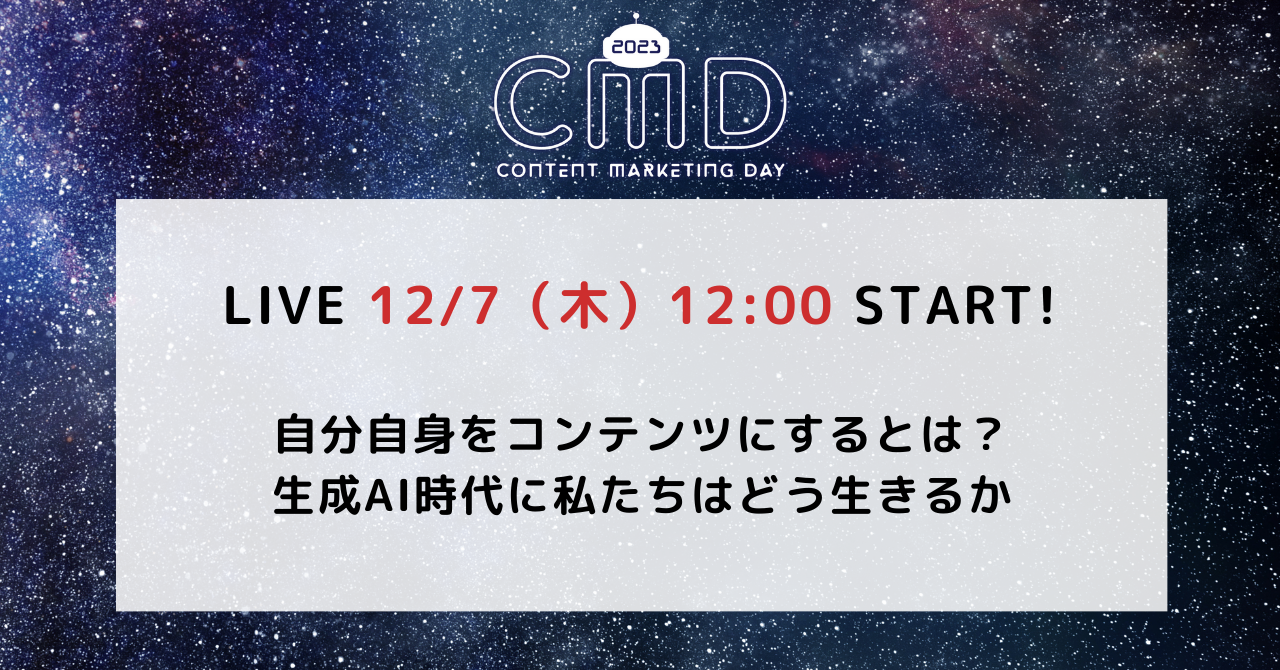 2023
CMD
CONTENT MARKETING DAY

LIVE 12/7（木）12:00 START!

自分自身をコンテンツにするとは？
生成AI時代に私たちはどう生きるか